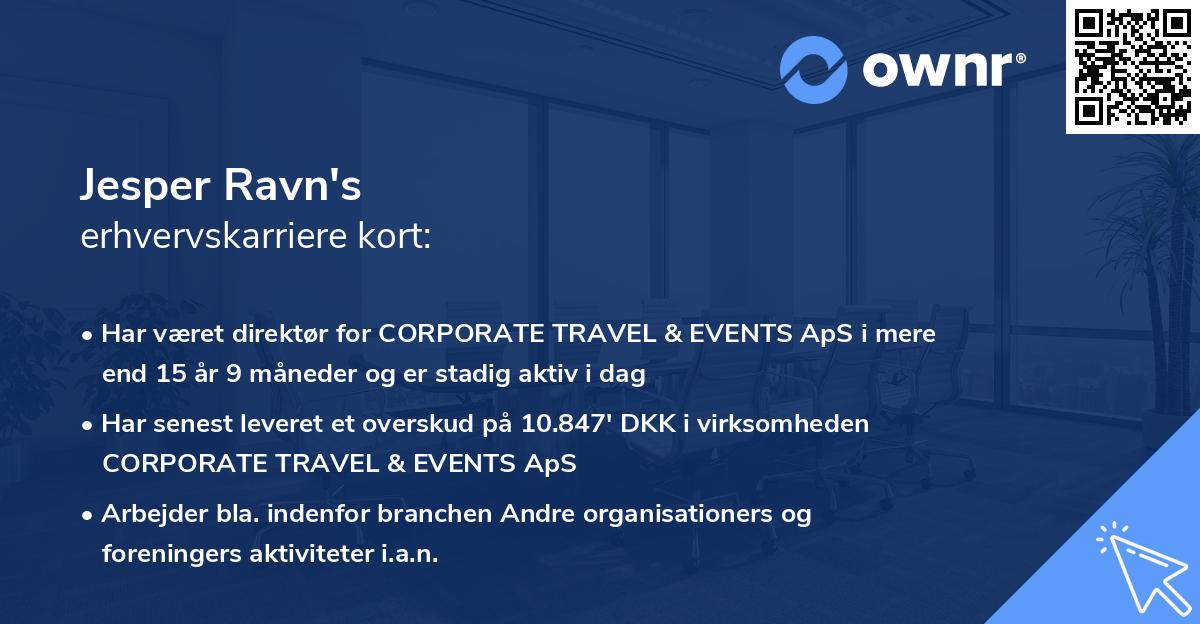 ownr®

Jesper Ravn's
erhvervskarriere kort:

• Har været direktør for CORPORATE TRAVEL & EVENTS ApS i mere end 15 år 9 måneder og er stadig aktiv i dag

• Har senest leveret et overskud på 10.847' DKK i virksomheden CORPORATE TRAVEL & EVENTS ApS

• Arbejder bla. indenfor branchen Andre organisationers og foreningers aktiviteter i.a.n.